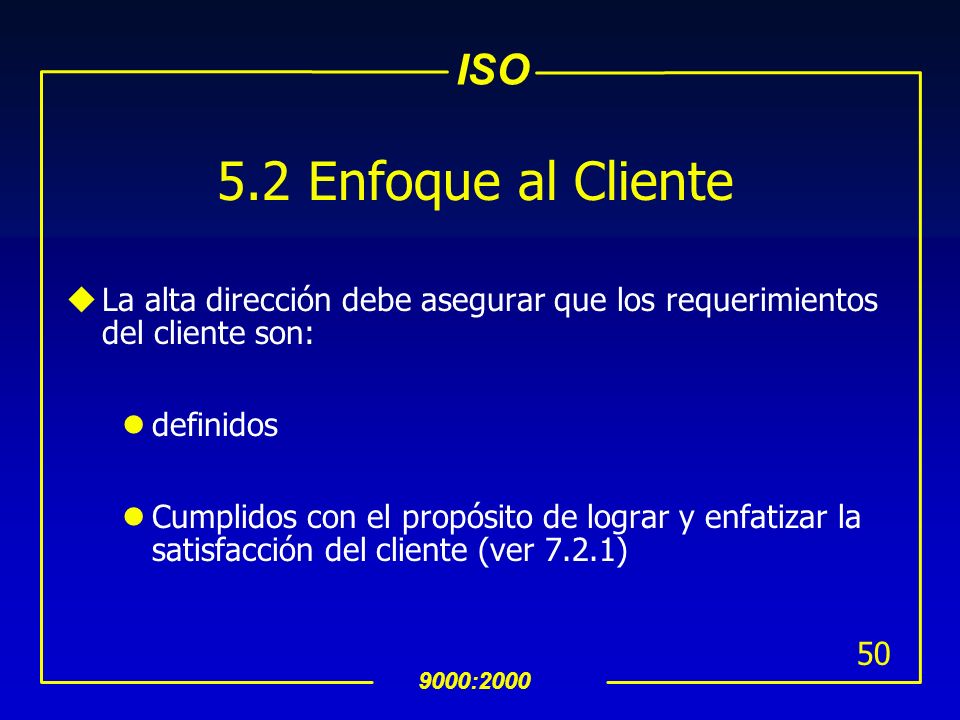 ISO

5.2 Enfoque al Cliente

La alta dirección debe asegurar que los requerimientos del cliente son:

definidos

Cumplidos con el propósito de lograr y enfatizar la satisfacción del cliente (ver 7.2.1)

50

9000:2000